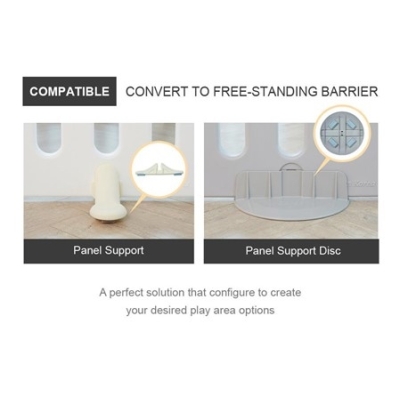 COMPATIBLE CONVERT TO FREE-STANDING BARRIER

Panel Support

Panel Support Disc

A perfect solution that configure to create your desired play area options